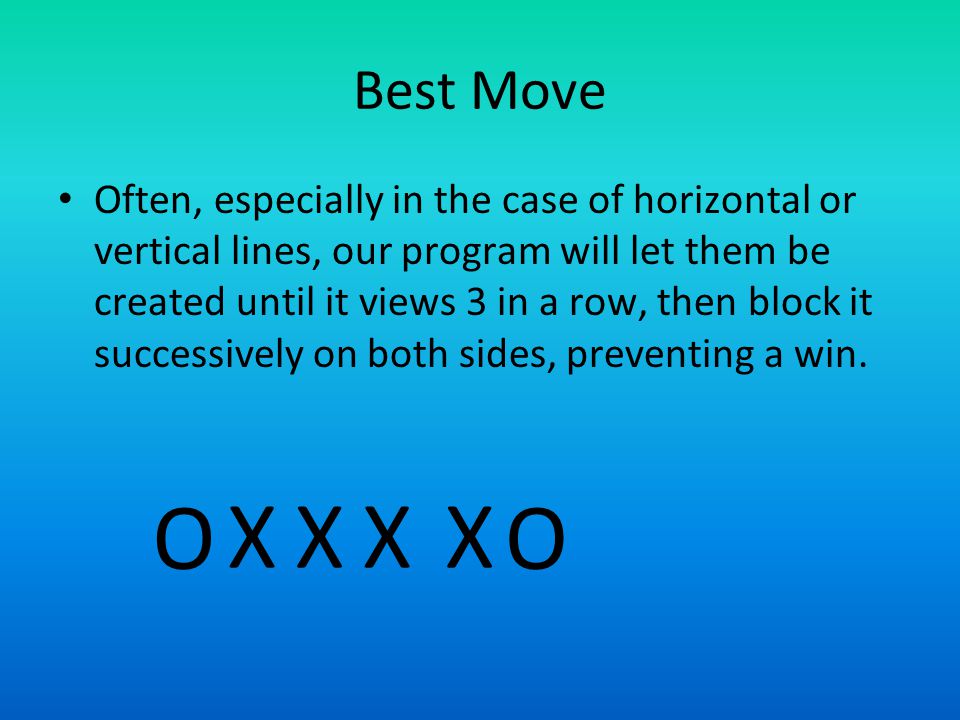 Best Move

• Often, especially in the case of horizontal or vertical lines, our program will let them be created until it views 3 in a row, then block it successively on both sides, preventing a win.

O X X X X O